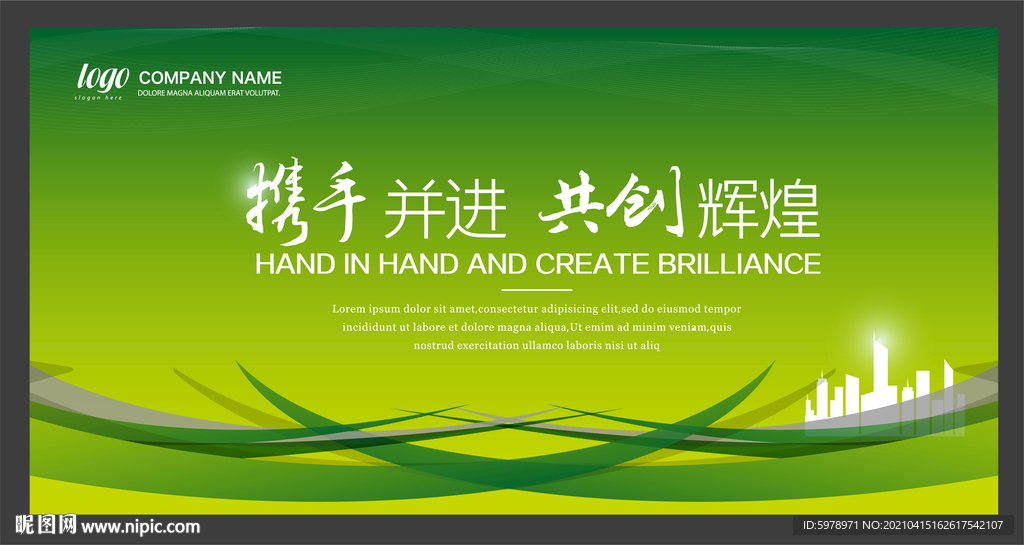 logo
slogan here
COMPANY NAME
DOLORE MAGNA ALIQUAM ERAT VOLUTPAT.

携手并进 共创辉煌
HAND IN HAND AND CREATE BRILLIANCE

Lorem ipsum dolor sit amet,consectetur adipisicing elit,sed do eiusmod tempor incididunt ut labore et dolore magna aliqua,Ut emim ad minim veniam,quis nostrud exercitation ullamco laboris nisi ut aliq

昵图网 www.nipic.com
ID:5978971 NO:20210415162617542107